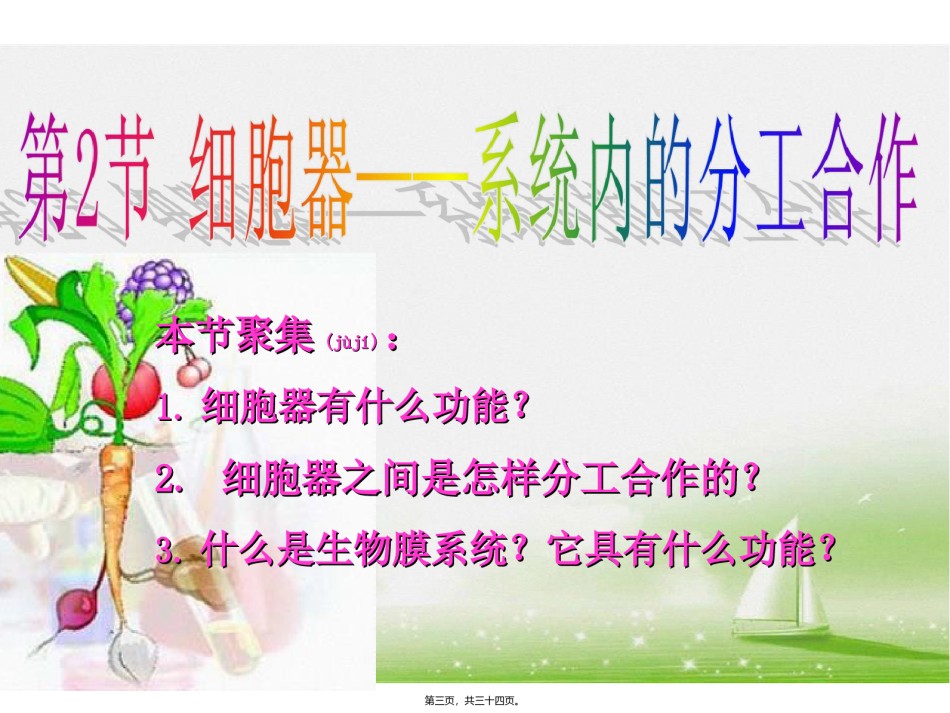 第2节 细胞器——系统内的分工合作

本节聚集（jùjí）：

1. 细胞器有什么功能？

2. 细胞器之间是怎样分工合作的？

3. 什么是生物膜系统？它具有什么功能？

第三页，共三十四页。